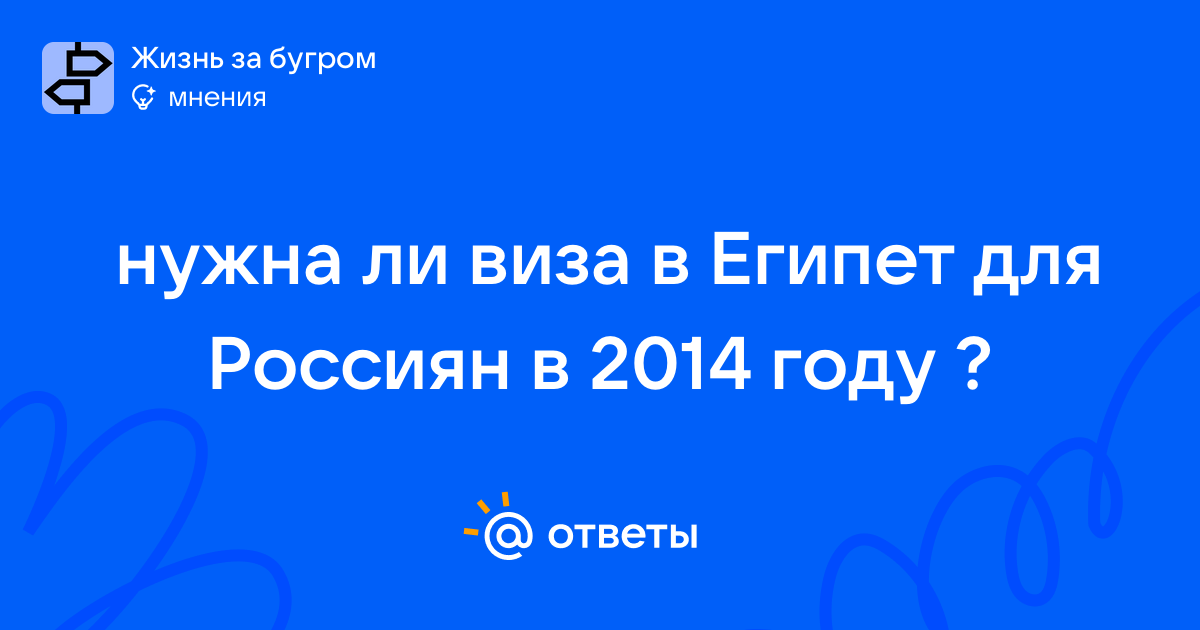 Жизнь за бугром
мнения

нужна ли виза в Египет для Россиян в 2014 году ?

@ ответы